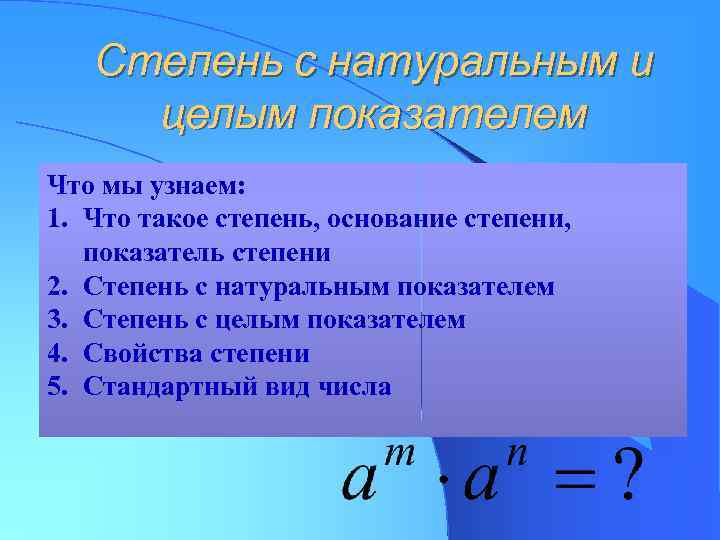 Степень с натуральным и целым показателем

Что мы узнаем:
1. Что такое степень, основание степени, показатель степени
2. Степень с натуральным показателем
3. Степень с целым показателем
4. Свойства степени
5. Стандартный вид числа

$a^m \cdot a^n = ?$